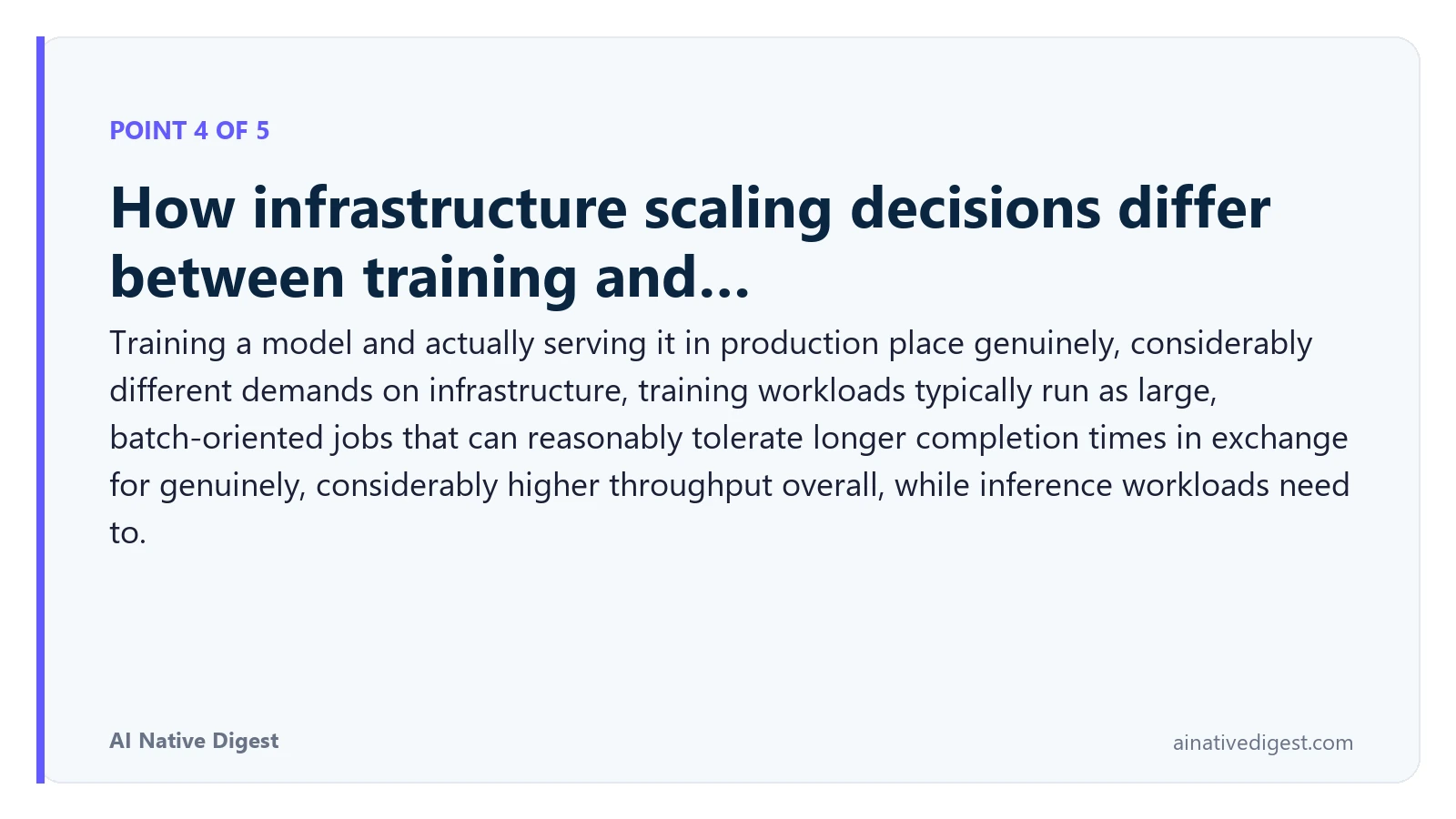 POINT 4 OF 5

How infrastructure scaling decisions differ between training and...

Training a model and actually serving it in production place genuinely, considerably different demands on infrastructure, training workloads typically run as large, batch-oriented jobs that can reasonably tolerate longer completion times in exchange for genuinely, considerably higher throughput overall, while inference workloads need to.

AI Native Digest

ainativedigest.com